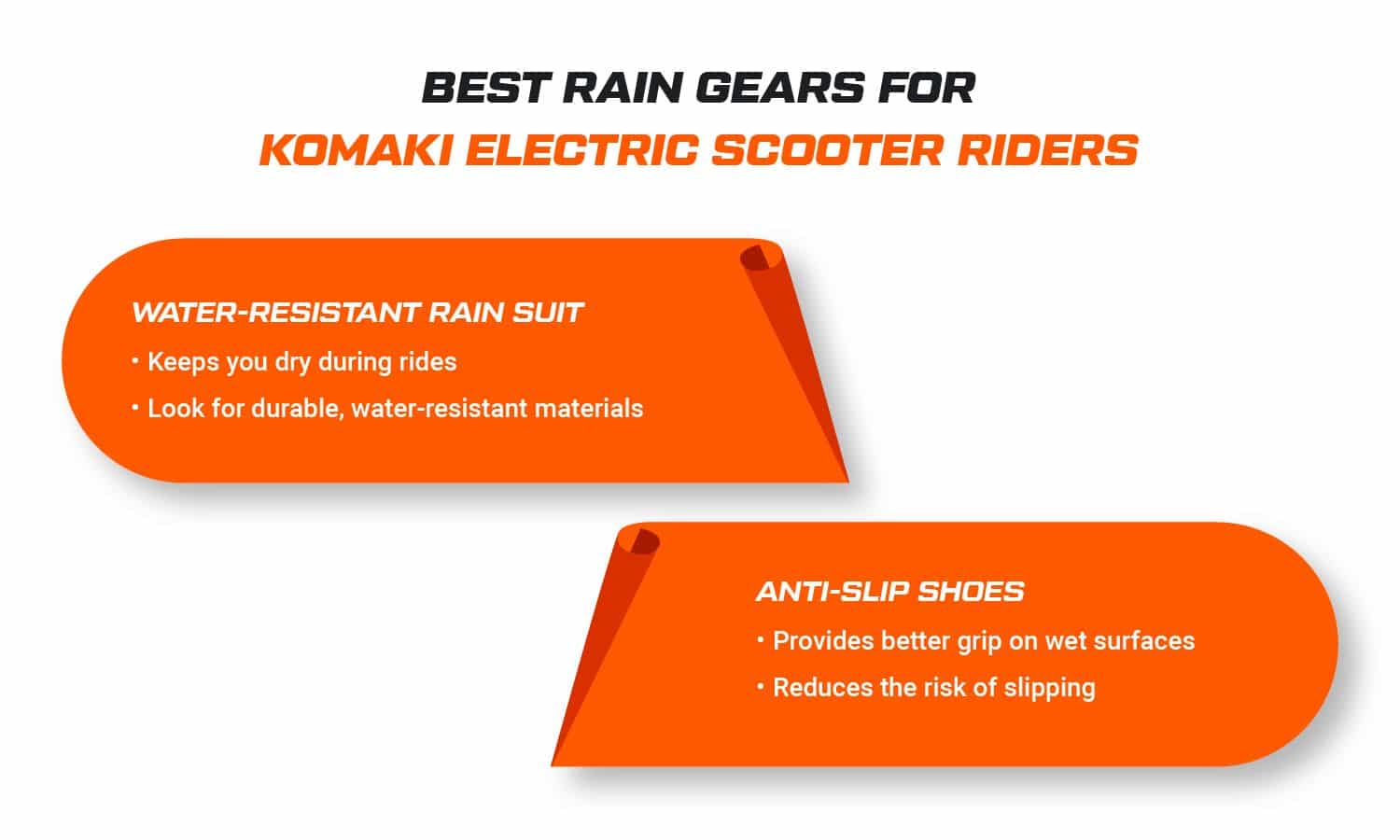 BEST RAIN GEARS FOR
KOMAKI ELECTRIC SCOOTER RIDERS

WATER-RESISTANT RAIN SUIT
• Keeps you dry during rides
• Look for durable, water-resistant materials

ANTI-SLIP SHOES
• Provides better grip on wet surfaces
• Reduces the risk of slipping